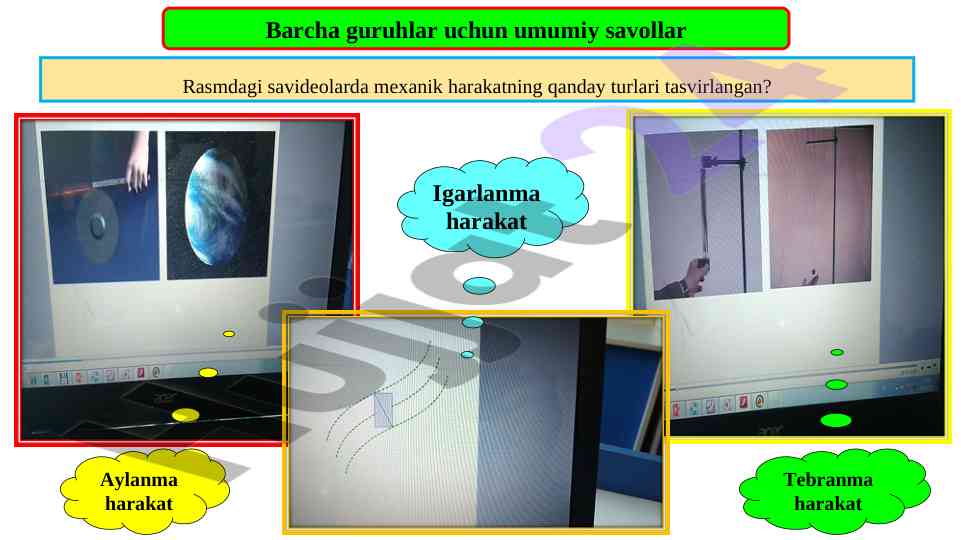 Barcha guruhlar uchun umumiy savollar

Rasmdagi savideolarda mexanik harakatning qanday turlari tasvirlangan?

Igarlanma harakat

Aylanma harakat

Tebranma harakat